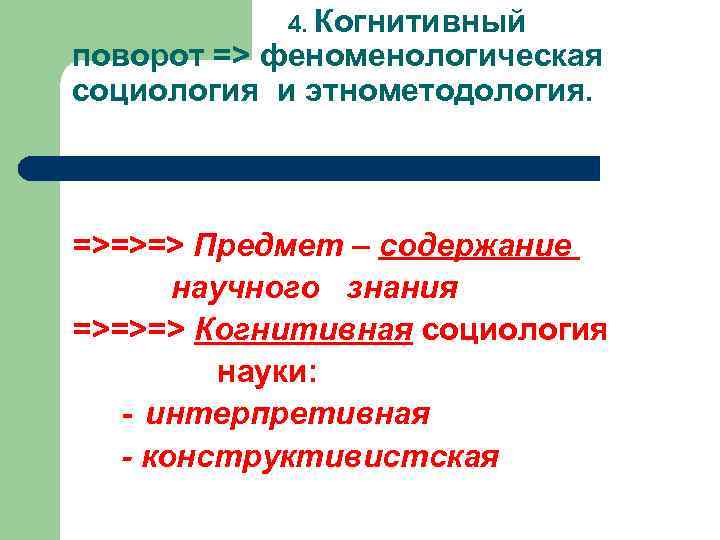 4. Когнитивный поворот => феноменологическая социология и этнометодология.

=>=>=> Предмет – содержание научного знания
=>=>=> Когнитивная социология науки:
- интерпретивная
- конструктивистская